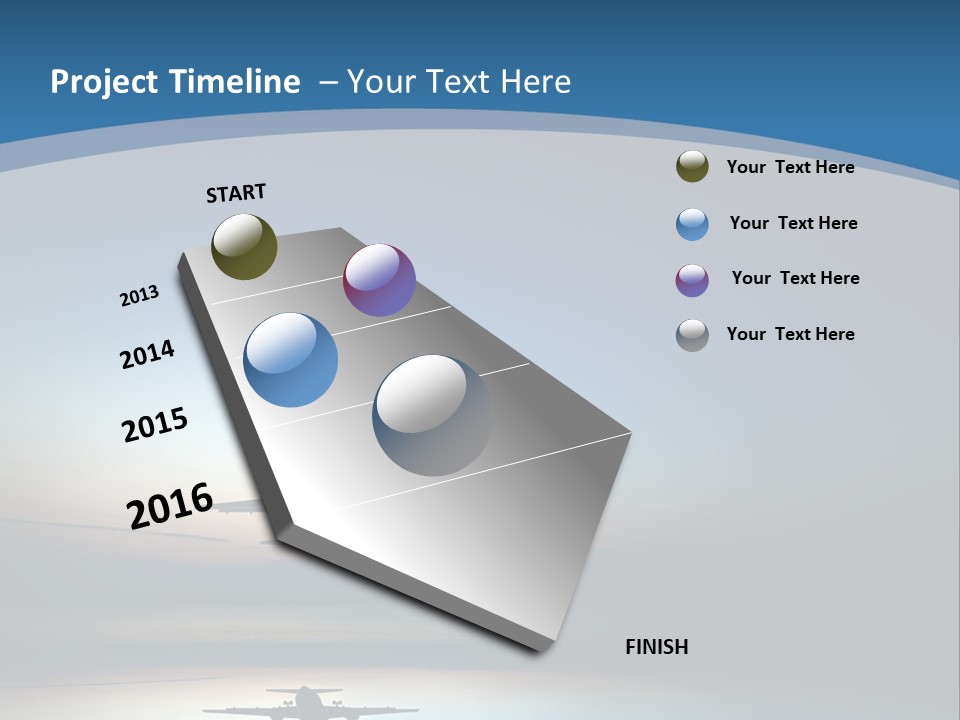 Project Timeline – Your Text Here

START

2013

2014

2015

2016

FINISH

Your Text Here

Your Text Here

Your Text Here

Your Text Here